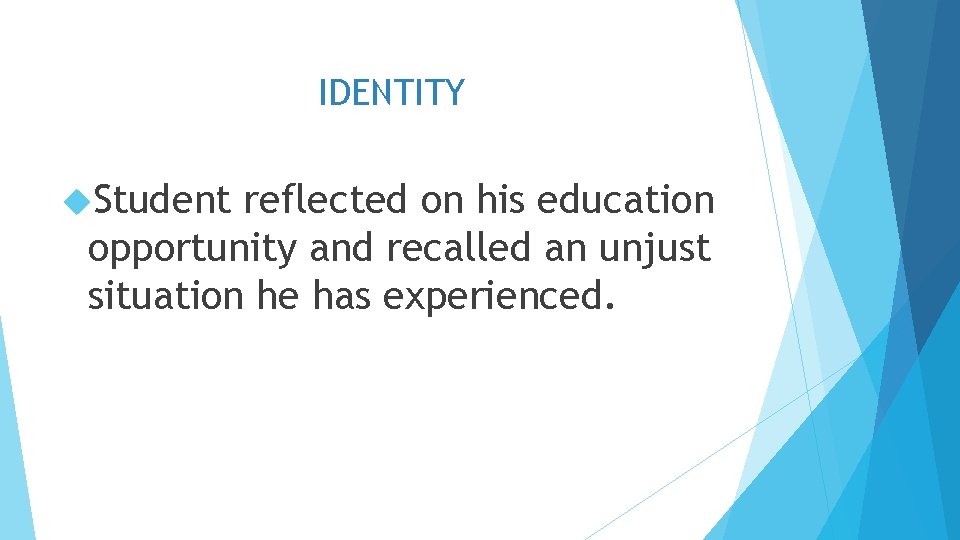 IDENTITY

Student reflected on his education opportunity and recalled an unjust situation he has experienced.